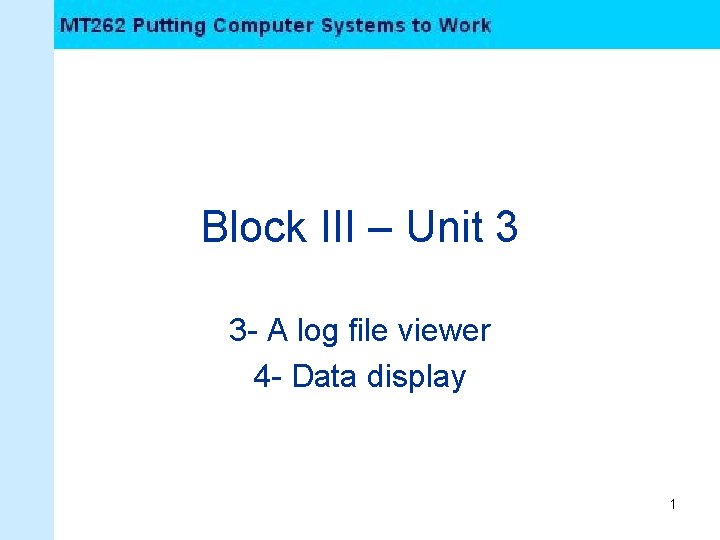 MT262 Putting Computer Systems to Work

Block III – Unit 3

3- A log file viewer

4- Data display

1